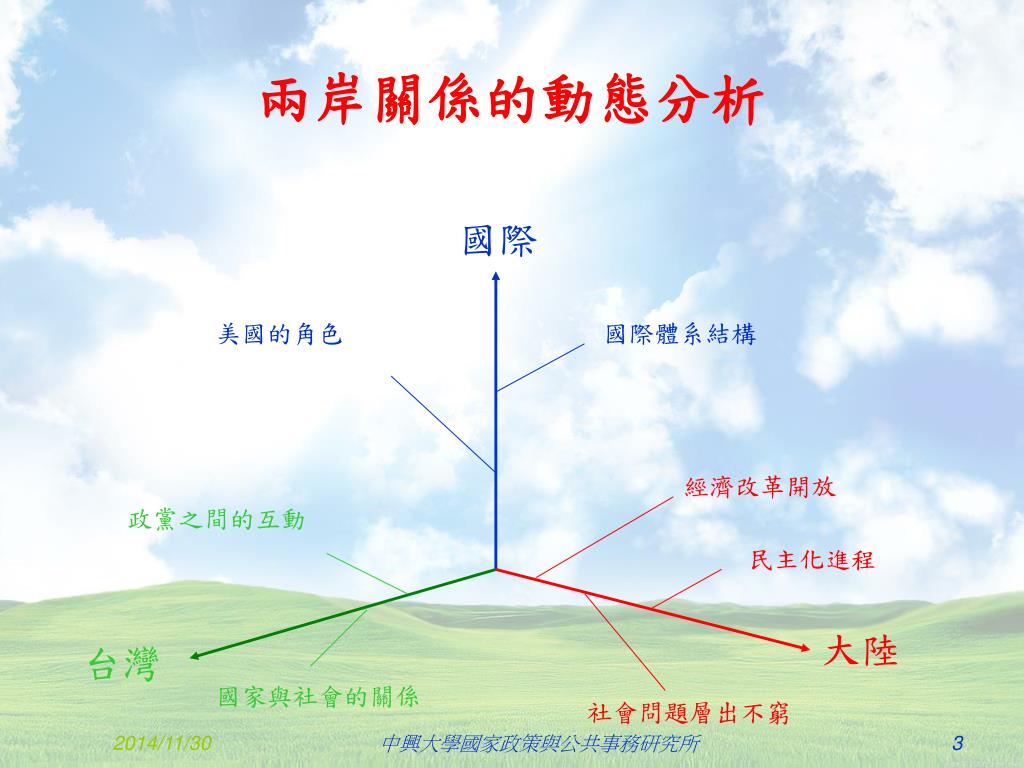 兩岸關係的動態分析

國際

美國的角色

國際體系結構

經濟改革開放

政黨之間的互動

民主化進程

台灣

大陸

國家與社會的關係

社會問題層出不窮

2014/11/30

中興大學國家政策與公共事務研究所

3